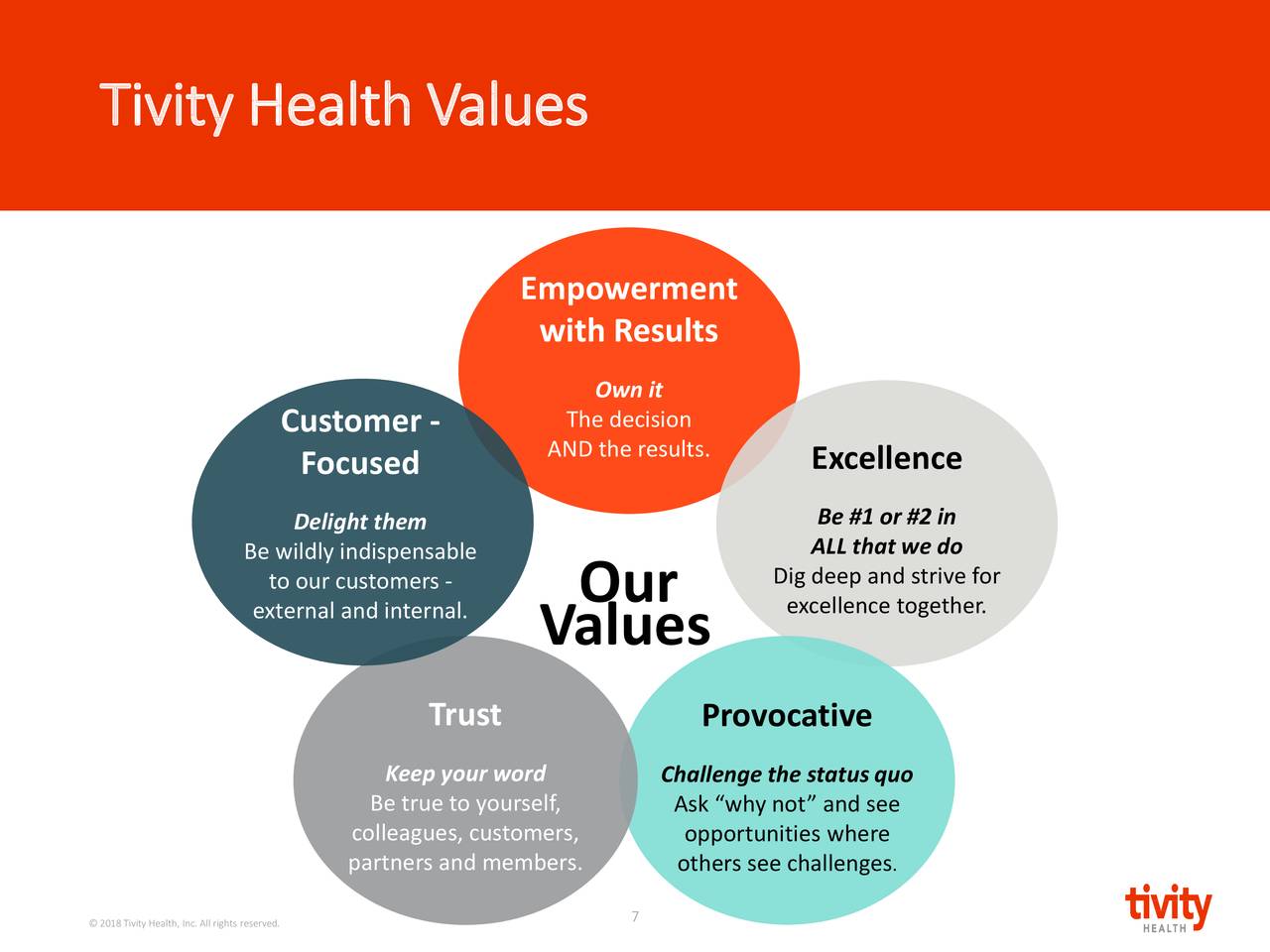 Tivity Health Values

Empowerment with Results

Own it
The decision AND the results.

Customer - Focused

Delight them
Be wildly indispensable to our customers - external and internal.

Excellence

Be #1 or #2 in ALL that we do
Dig deep and strive for excellence together.

Our Values

Trust

Keep your word
Be true to yourself, colleagues, customers, partners and members.

Provocative

Challenge the status quo
Ask “why not” and see opportunities where others see challenges.

© 2018 Tivity Health, Inc. All rights reserved.

7

tivity HEALTH